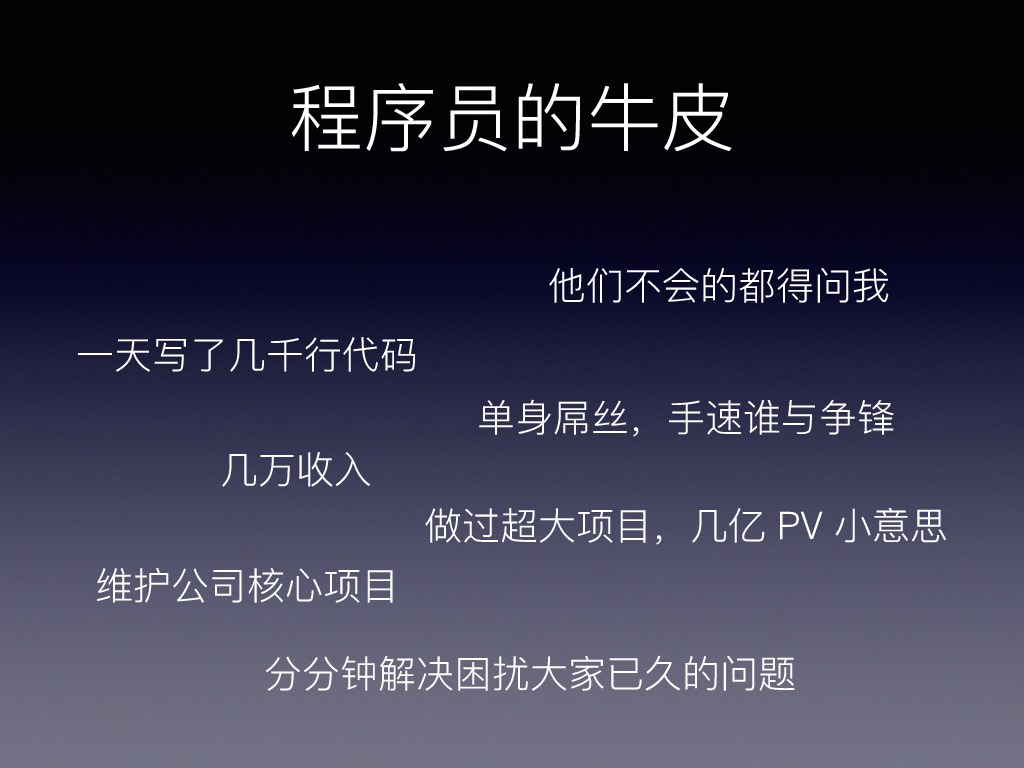 程序员的牛皮

他们不会的都得问我

一天写了几千行代码

单身屌丝，手速谁与争锋

几万收入

做过超大项目，几亿 PV 小意思

维护公司核心项目

分分钟解决困扰大家已久的问题